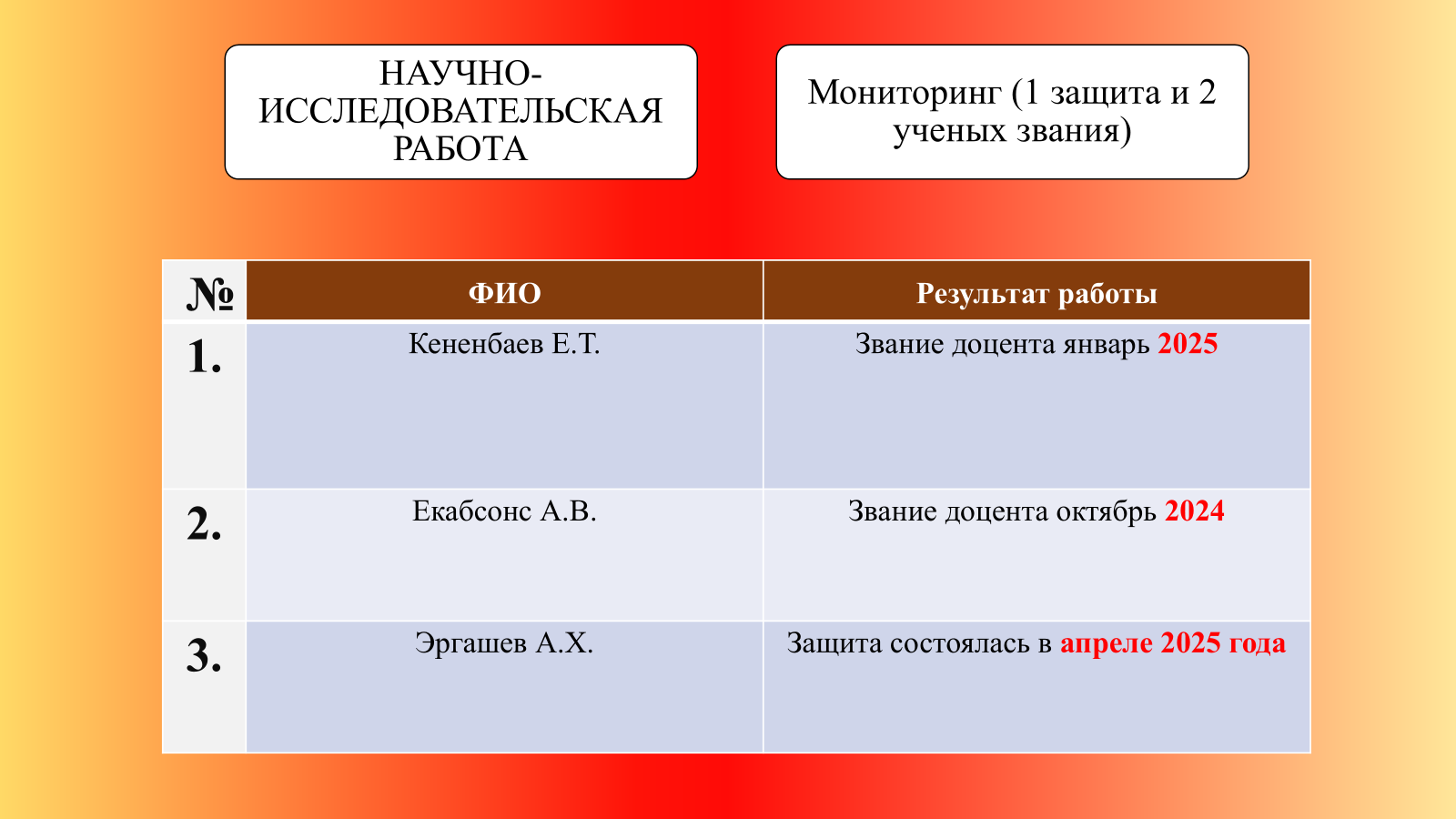 НАУЧНО-ИССЛЕДОВАТЕЛЬСКАЯ РАБОТА

Мониторинг (1 защита и 2 ученых звания)

| № | ФИО | Результат работы |
|---|---|---|
| 1. | Кененбаев Е.Т. | Звание доцента январь 2025 |
| 2. | Екабсонс А.В. | Звание доцента октябрь 2024 |
| 3. | Эргашев А.Х. | Защита состоялась в апреле 2025 года |